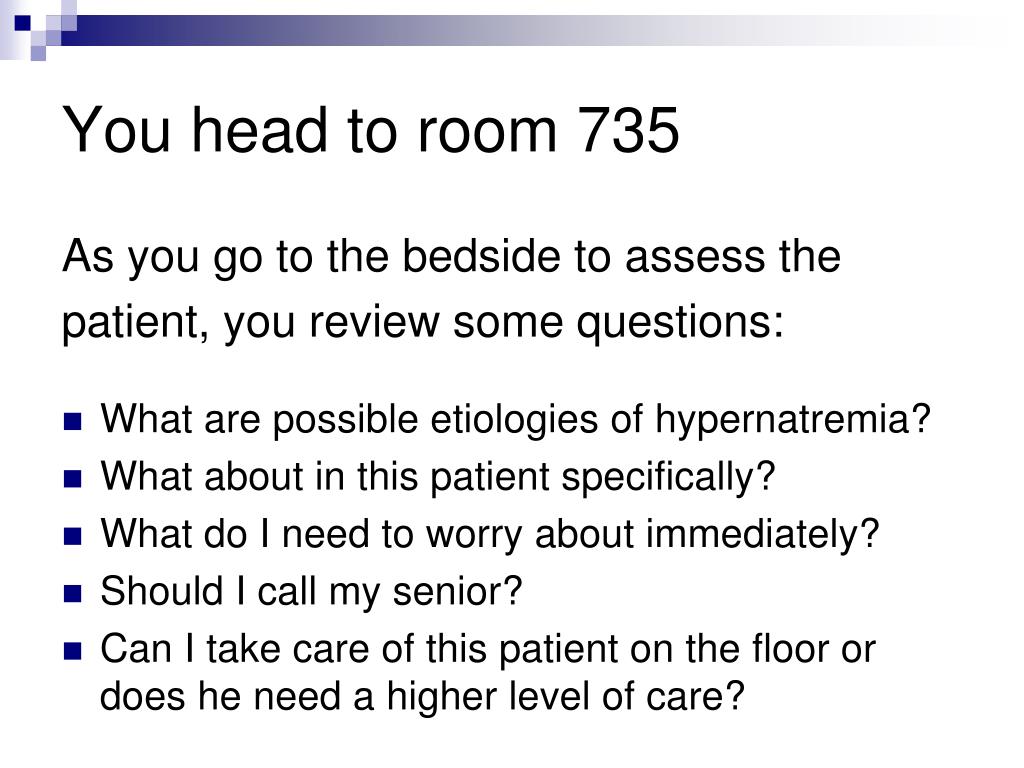 You head to room 735

As you go to the bedside to assess the patient, you review some questions:

- What are possible etiologies of hypernatremia?
- What about in this patient specifically?
- What do I need to worry about immediately?
- Should I call my senior?
- Can I take care of this patient on the floor or does he need a higher level of care?